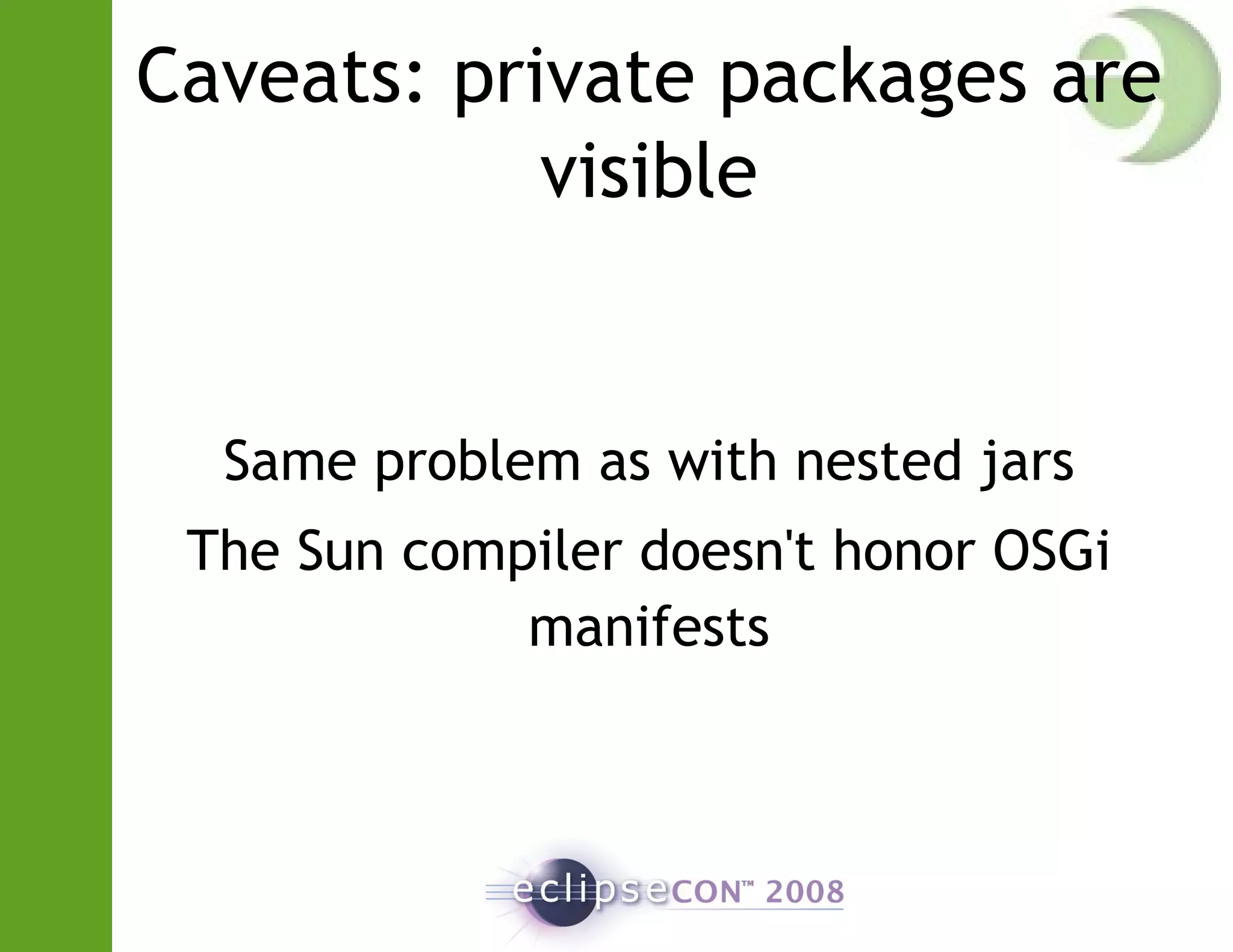 Caveats: private packages are visible

Same problem as with nested jars

The Sun compiler doesn't honor OSGi manifests

eclipseCON™ 2008